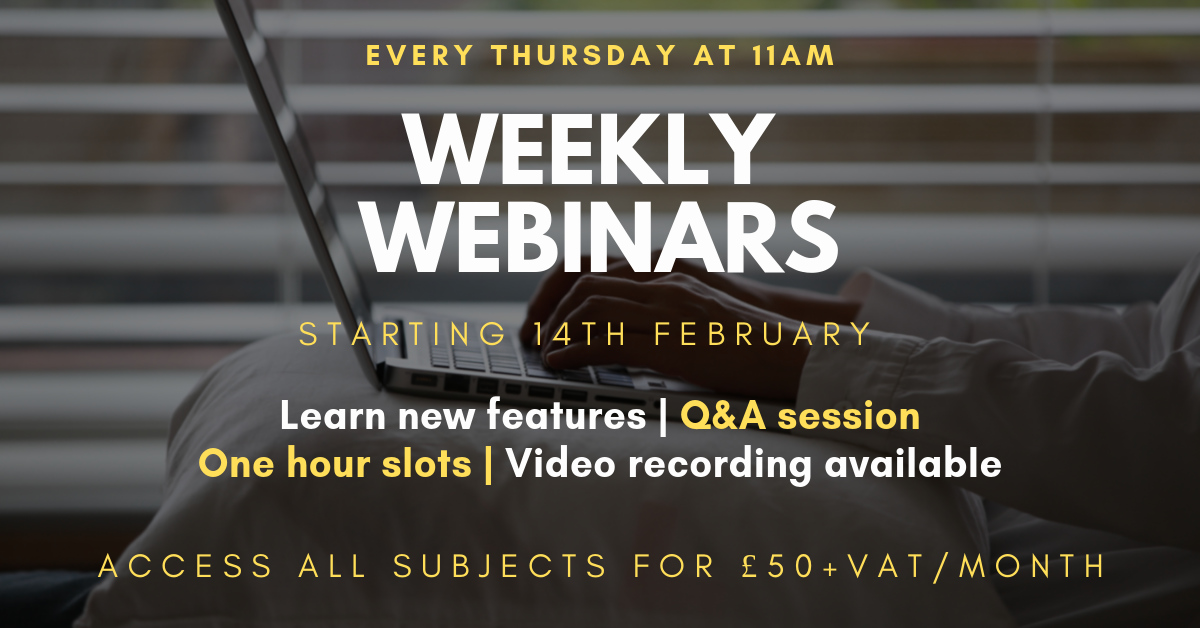 EVERY THURSDAY AT 11AM

WEEKLY WEBINARS

STARTING 14TH FEBRUARY

Learn new features | Q&A session
One hour slots | Video recording available

ACCESS ALL SUBJECTS FOR £50+VAT/MONTH